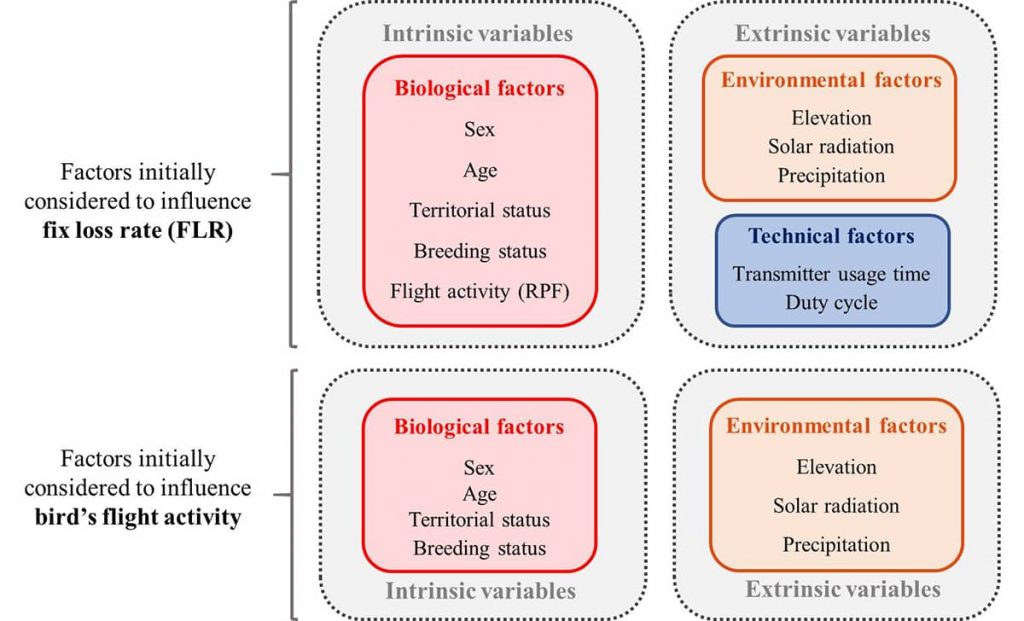 Factors initially considered to influence **fix loss rate (FLR)**

Intrinsic variables

Biological factors

Sex

Age

Territorial status

Breeding status

Flight activity (RPF)

Extrinsic variables

Environmental factors

Elevation

Solar radiation

Precipitation

Technical factors

Transmitter usage time

Duty cycle

Factors initially considered to influence **bird's flight activity**

Biological factors

Sex

Age

Territorial status

Breeding status

Intrinsic variables

Environmental factors

Elevation

Solar radiation

Precipitation

Extrinsic variables